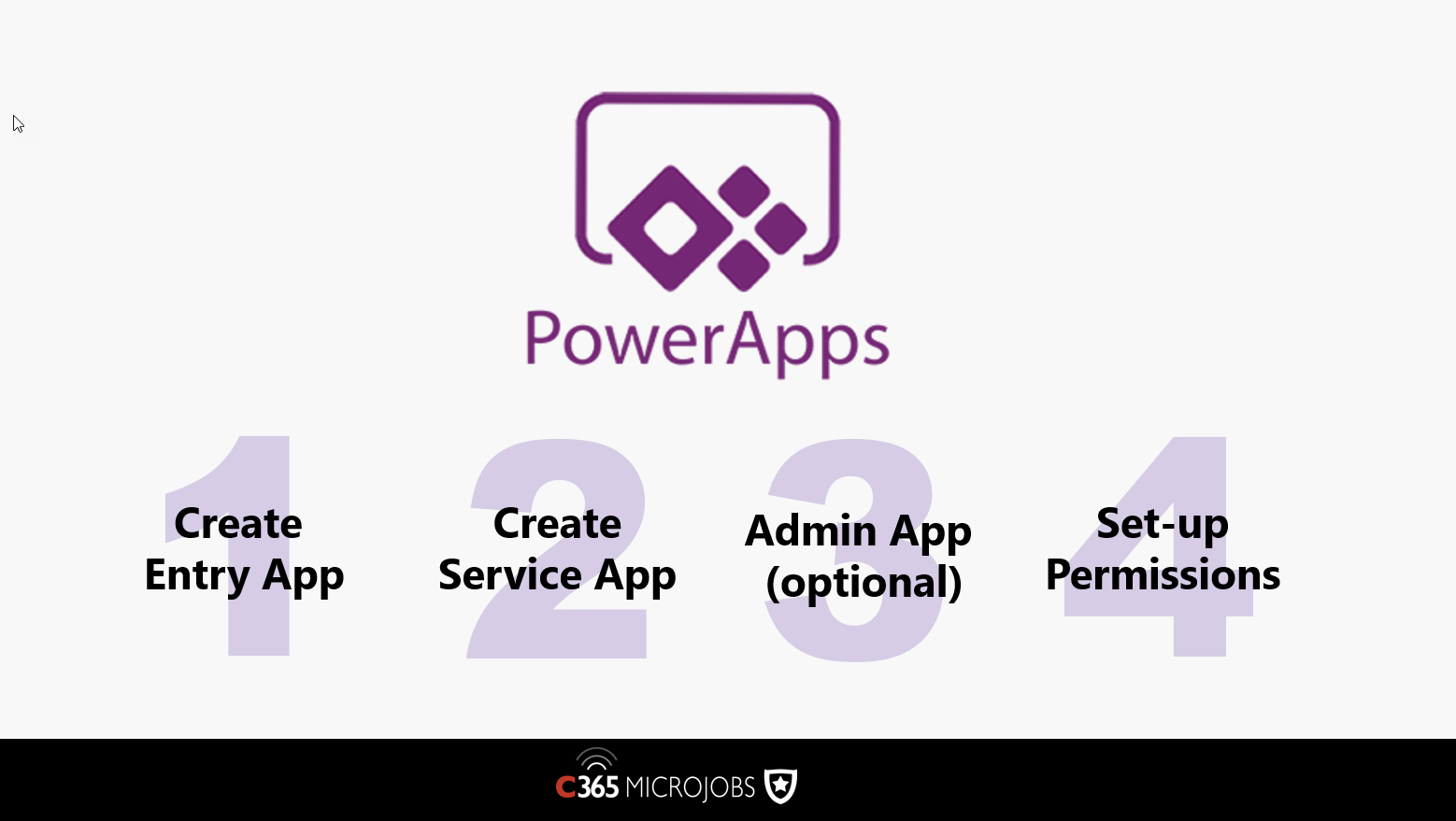 PowerApps

1
Create
Entry App

2
Create
Service App

3
Admin App
(optional)

4
Set-up
Permissions

C365 MICROJOBS